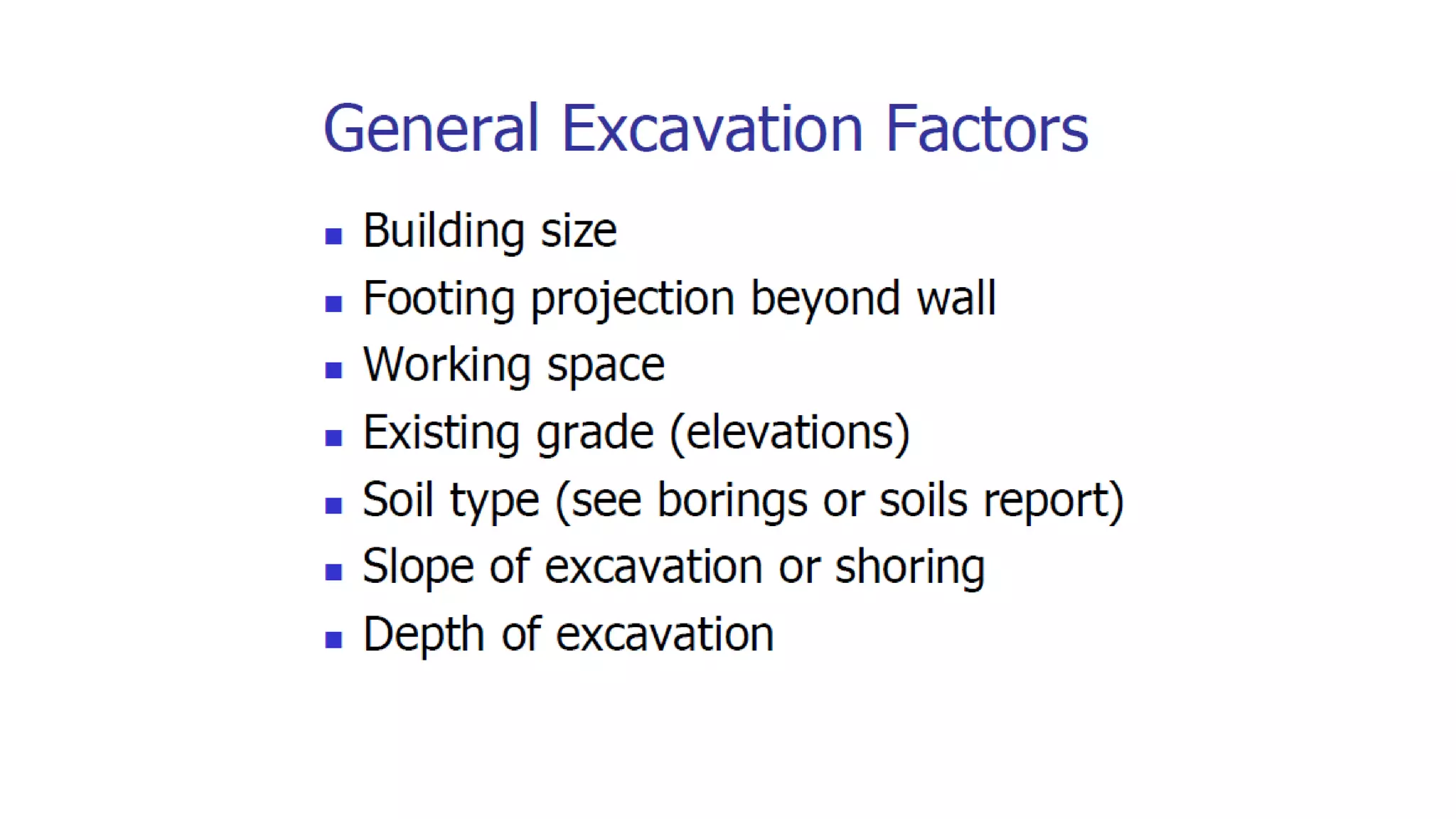 General Excavation Factors

- Building size
- Footing projection beyond wall
- Working space
- Existing grade (elevations)
- Soil type (see borings or soils report)
- Slope of excavation or shoring
- Depth of excavation